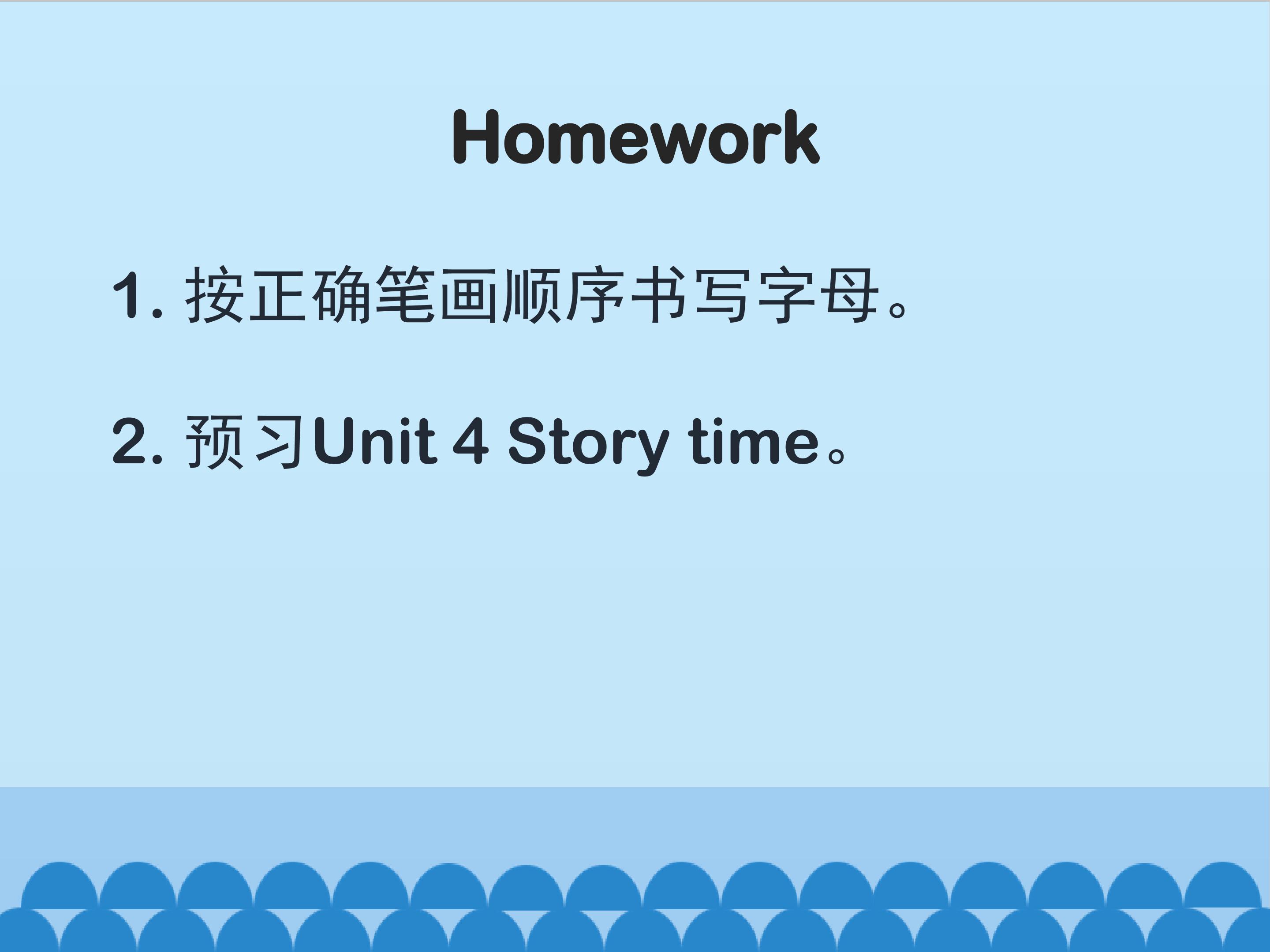 Homework

1. 按正确笔画顺序书写字母。

2. 预习Unit 4 Story time。